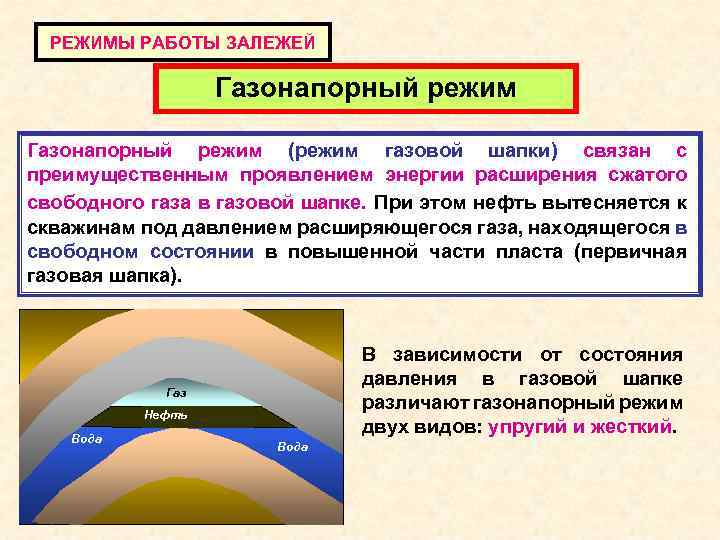 РЕЖИМЫ РАБОТЫ ЗАЛЕЖЕЙ

Газонапорный режим

Газонапорный режим (режим газовой шапки) связан с преимущественным проявлением энергии расширения сжатого свободного газа в газовой шапке. При этом нефть вытесняется к скважинам под давлением расширяющегося газа, находящегося в свободном состоянии в повышенной части пласта (первичная газовая шапка).

Газ
Нефть
Вода
Вода

В зависимости от состояния давления в газовой шапке различают газонапорный режим двух видов: упругий и жесткий.